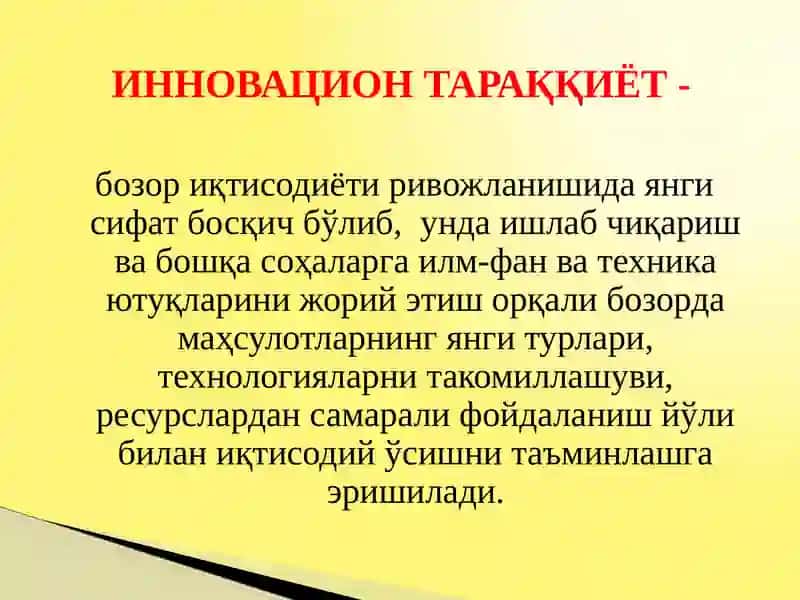 ИННОВАЦИОН ТАРАҚҚИЁТ -

бозор иқтисодиёти ривожланишида янги сифат босқич бўлиб, унда ишлаб чиқариш ва бошқа соҳаларга илм-фан ва техника ютуқларини жорий этиш орқали бозорда маҳсулотларнинг янги турлари, технологияларни такомиллашуви, ресурслардан самарали фойдаланиш йўли билан иқтисодий ўсишни таъминлашга эришилади.